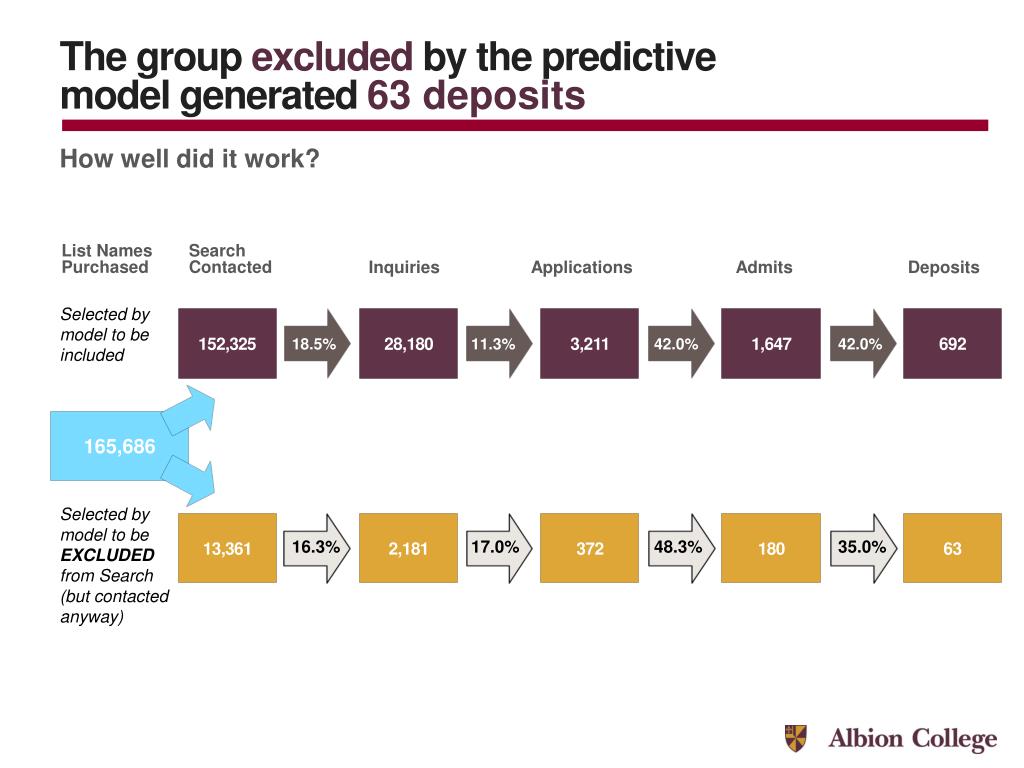 The group excluded by the predictive model generated 63 deposits

How well did it work?

List Names Purchased

Search Contacted

Inquiries

Applications

Admits

Deposits

Selected by model to be included

152,325

18.5%

28,180

11.3%

3,211

42.0%

1,647

42.0%

692

165,686

Selected by model to be EXCLUDED from Search (but contacted anyway)

13,361

16.3%

2,181

17.0%

372

48.3%

180

35.0%

63

Albion College